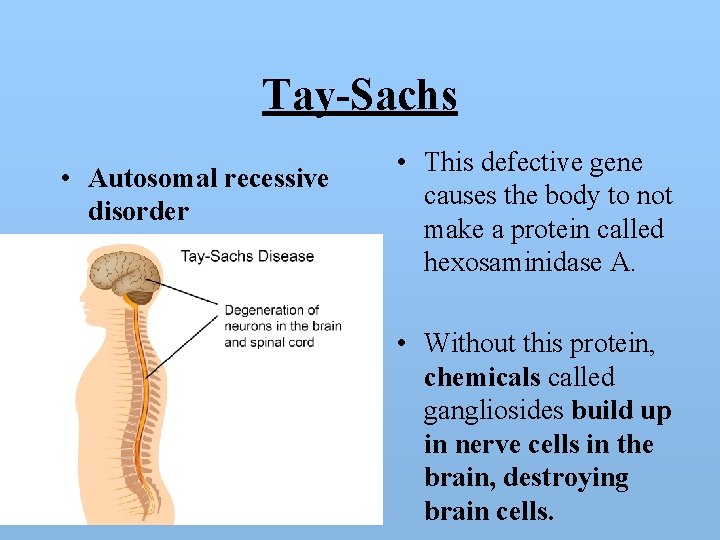 Tay-Sachs

• Autosomal recessive disorder

Tay-Sachs Disease

Degeneration of neurons in the brain and spinal cord

• This defective gene causes the body to not make a protein called hexosaminidase A.

• Without this protein, chemicals called gangliosides build up in nerve cells in the brain, destroying brain cells.